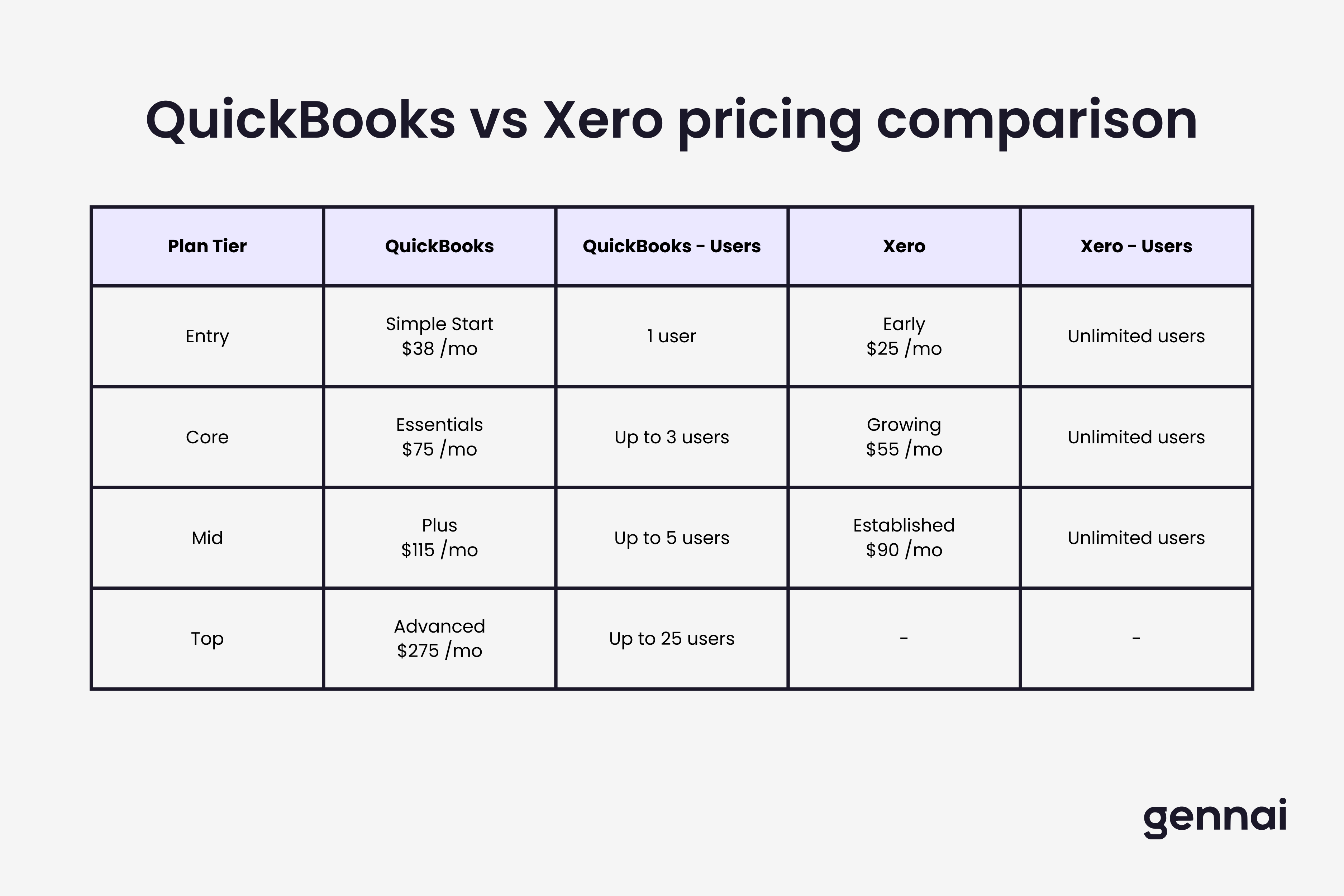 QuickBooks vs Xero pricing comparison

| Plan Tier | QuickBooks | QuickBooks - Users | Xero | Xero - Users |
|---|---|---|---|---|
| Entry | Simple Start \$38 /mo | 1 user | Early \$25 /mo | Unlimited users |
| Core | Essentials \$75 /mo | Up to 3 users | Growing \$55 /mo | Unlimited users |
| Mid | Plus \$115 /mo | Up to 5 users | Established \$90 /mo | Unlimited users |
| Top | Advanced \$275 /mo | Up to 25 users | - | - |

gennai